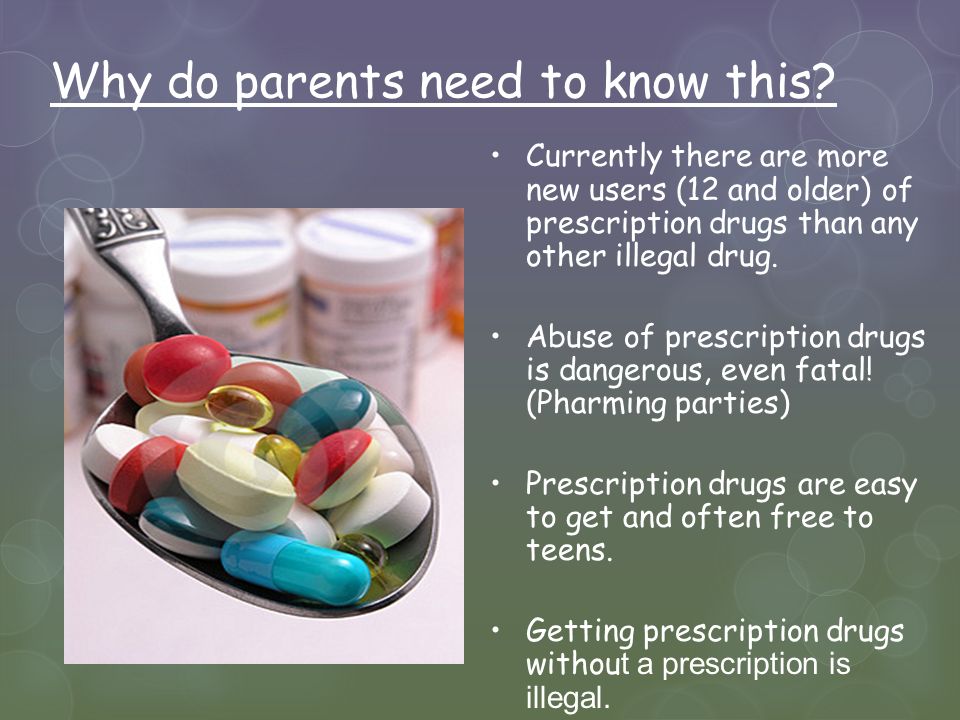 Why do parents need to know this?

• Currently there are more new users (12 and older) of prescription drugs than any other illegal drug.

• Abuse of prescription drugs is dangerous, even fatal! (Pharming parties)

• Prescription drugs are easy to get and often free to teens.

• Getting prescription drugs without a prescription is illegal.